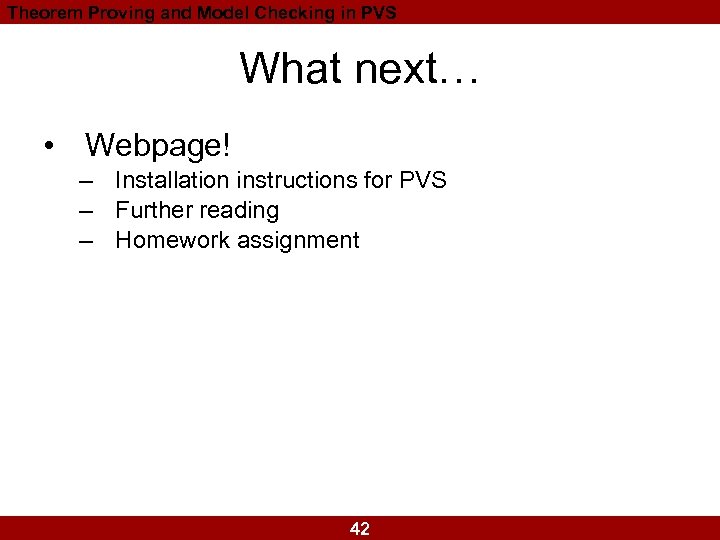 Theorem Proving and Model Checking in PVS

What next…

• Webpage!
– Installation instructions for PVS
– Further reading
– Homework assignment

42